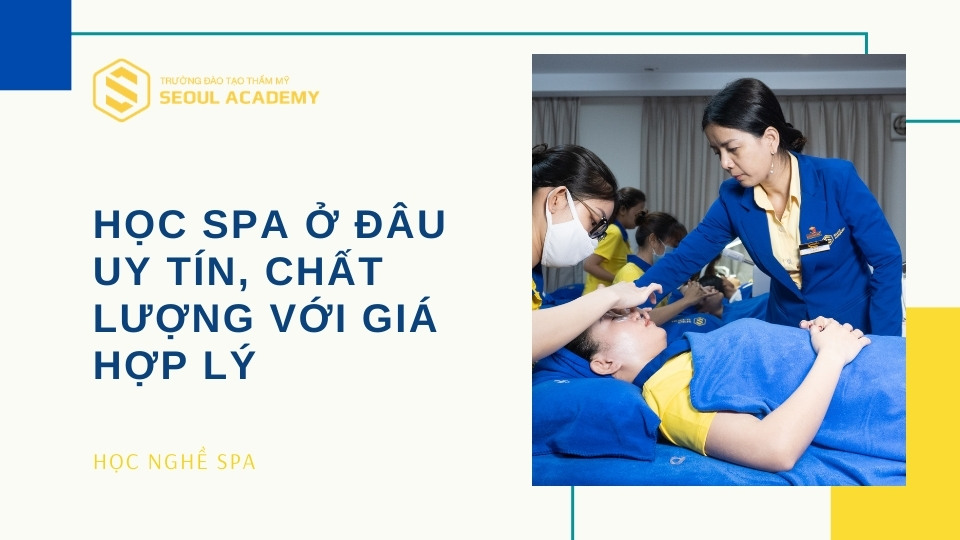 TRƯỜNG ĐÀO TẠO THẨM MỸ
SEOUL ACADEMY

HỌC SPA Ở ĐÂU UY TÍN, CHẤT LƯỢNG VỚI GIÁ HỢP LÝ

HỌC NGHỀ SPA